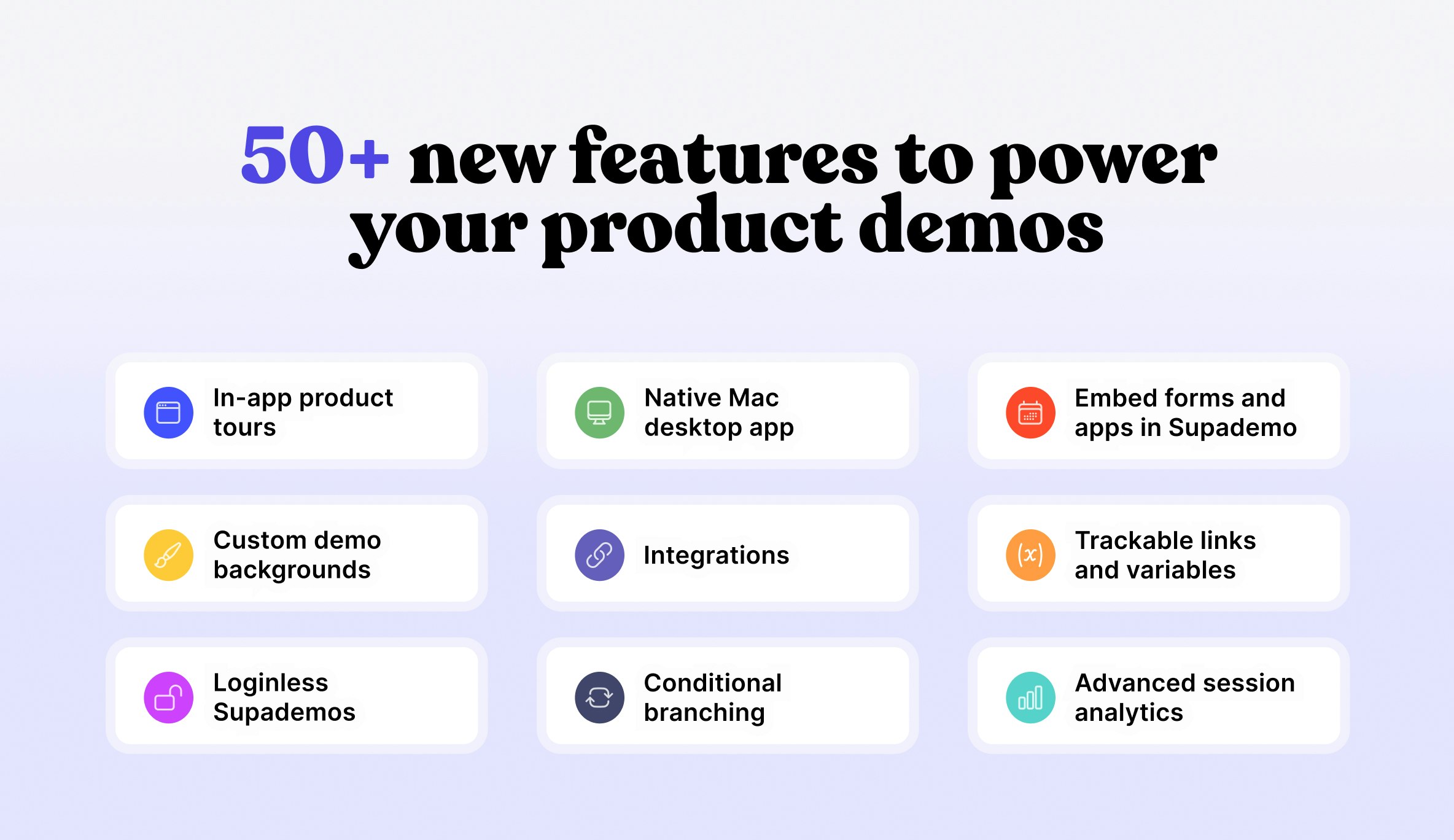 50+ new features to power your product demos

In-app product tours

Native Mac desktop app

Embed forms and apps in Supademo

Custom demo backgrounds

Integrations

(x)

Trackable links and variables

Loginless Supademos

Conditional branching

Advanced session analytics